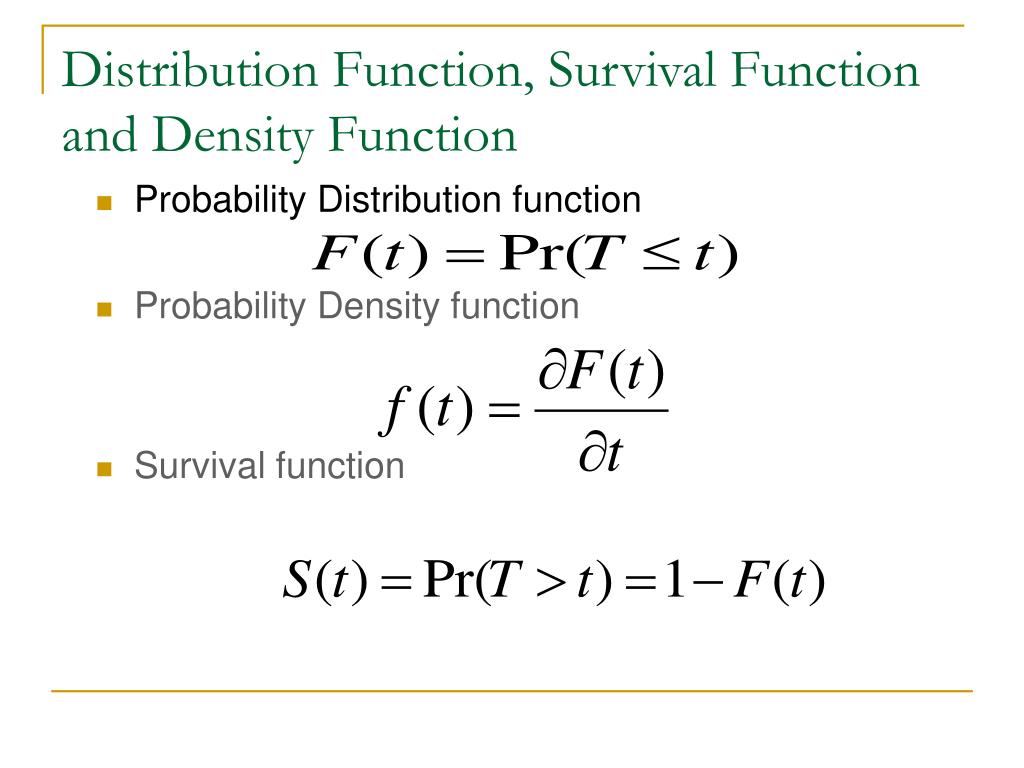 Distribution Function, Survival Function and Density Function

Probability Distribution function

$F(t) = \Pr(T \le t)$

Probability Density function

$f(t) = \frac{\partial F(t)}{\partial t}$

Survival function

$S(t) = \Pr(T > t) = 1 - F(t)$